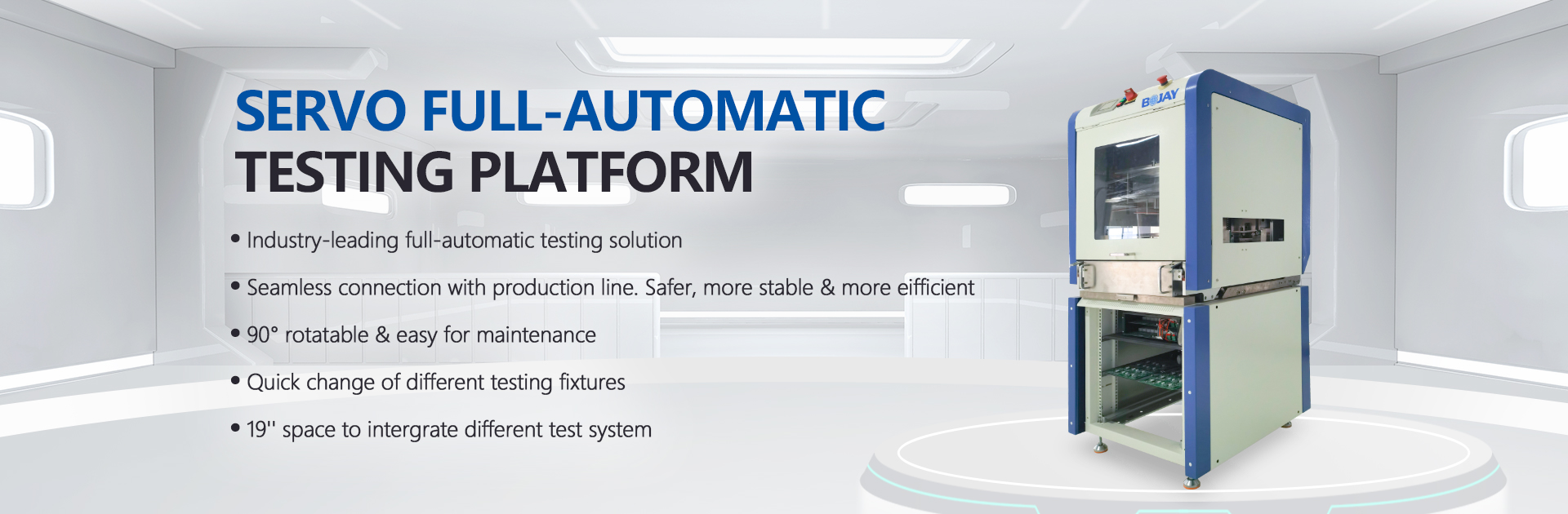 SERVO FULL-AUTOMATIC
TESTING PLATFORM

• Industry-leading full-automatic testing solution

• Seamless connection with production line. Safer, more stable & more eifficient

• 90° rotatable & easy for maintenance

• Quick change of different testing fixtures

• 19'' space to intergrate different test system

BOJAY